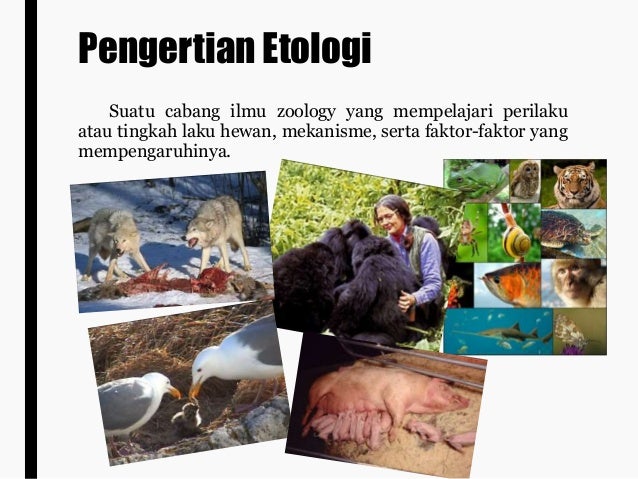 Pengertian Etologi

Suatu cabang ilmu zoology yang mempelajari perilaku atau tingkah laku hewan, mekanisme, serta faktor-faktor yang mempengaruhinya.